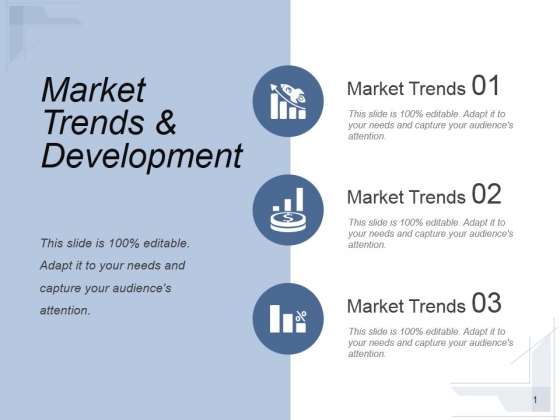 Market Trends & Development

This slide is 100% editable. Adapt it to your needs and capture your audience's attention.

Market Trends 01

This slide is 100% editable. Adapt it to your needs and capture your audience's attention.

Market Trends 02

This slide is 100% editable. Adapt it to your needs and capture your audience's attention.

Market Trends 03

This slide is 100% editable. Adapt it to your needs and capture your audience's attention.

1